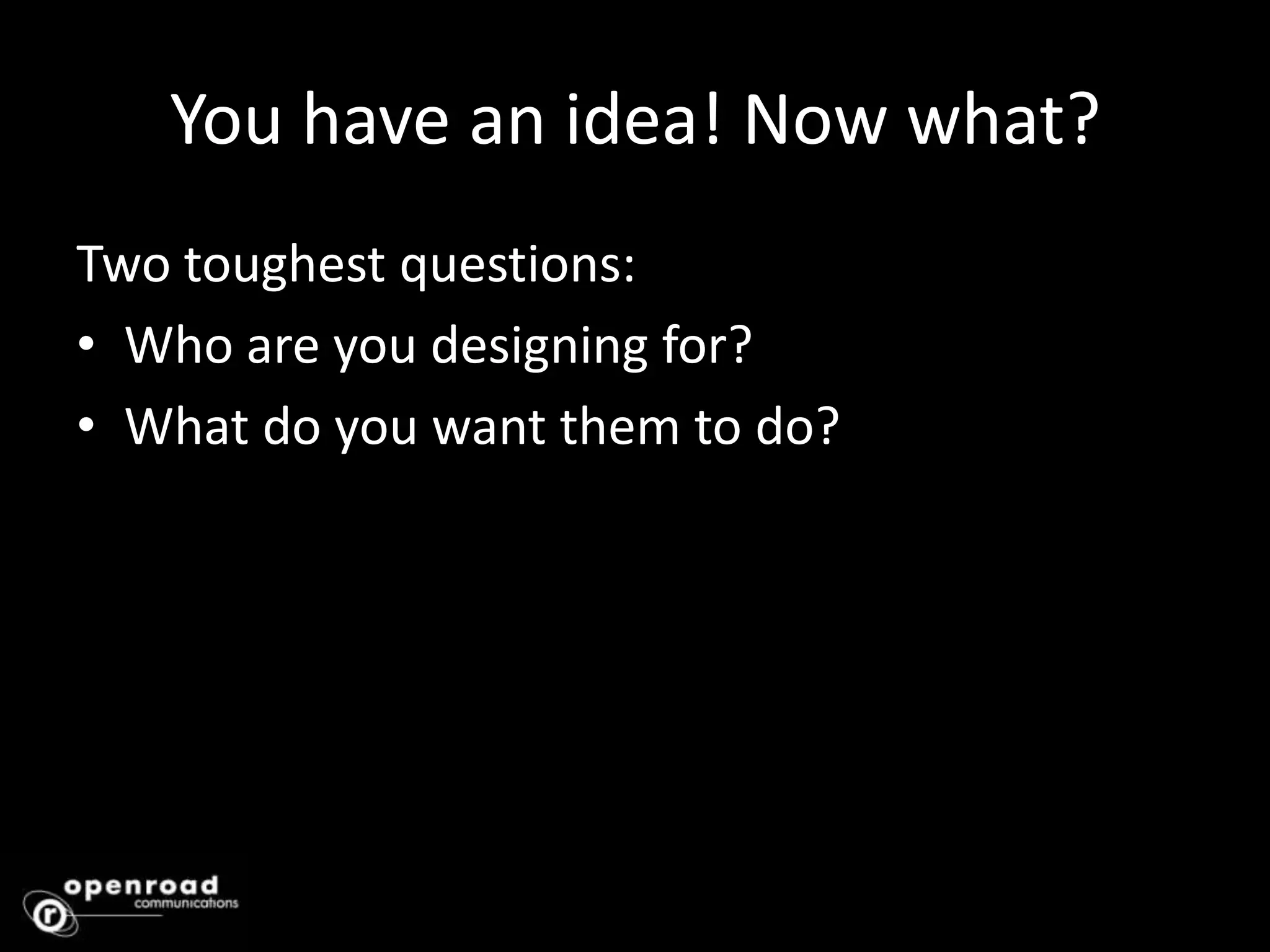 You have an idea! Now what?

Two toughest questions:

• Who are you designing for?
• What do you want them to do?

openroad communications